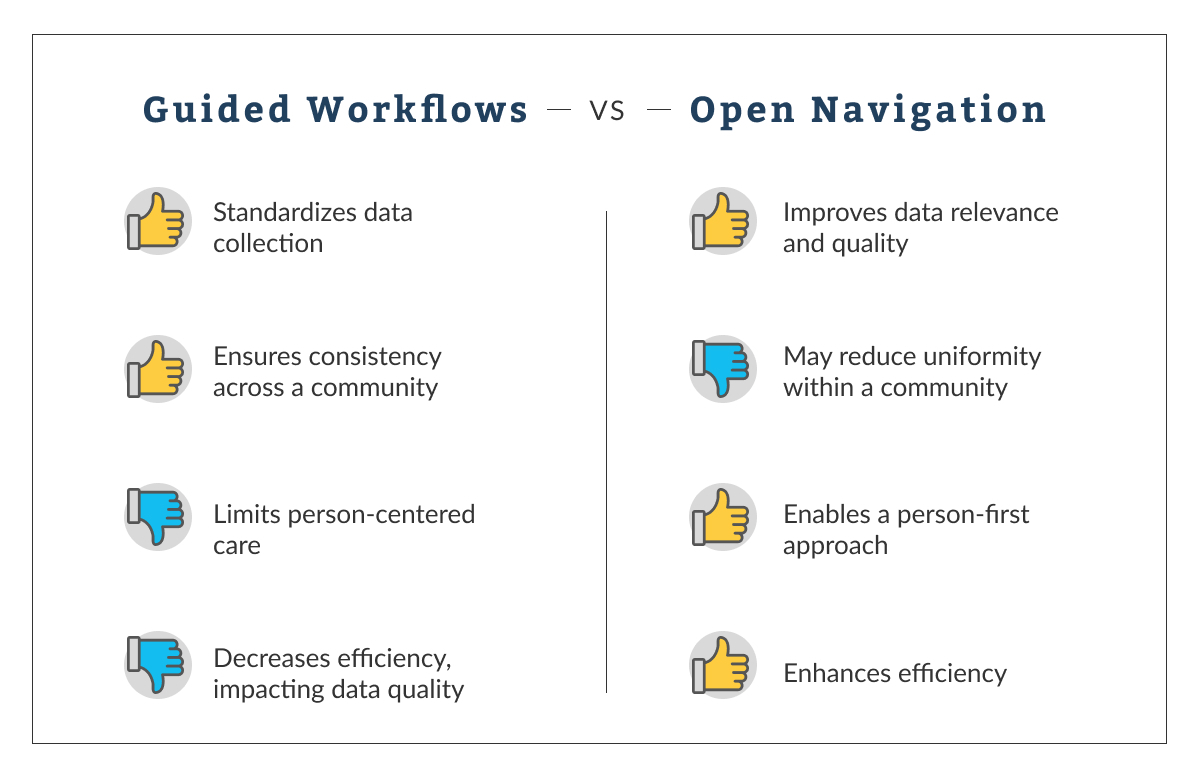 Guided Workflows — VS — Open Navigation

Standardizes data collection

Ensures consistency across a community

Limits person-centered care

Decreases efficiency, impacting data quality

Improves data relevance and quality

May reduce uniformity within a community

Enables a person-first approach

Enhances efficiency